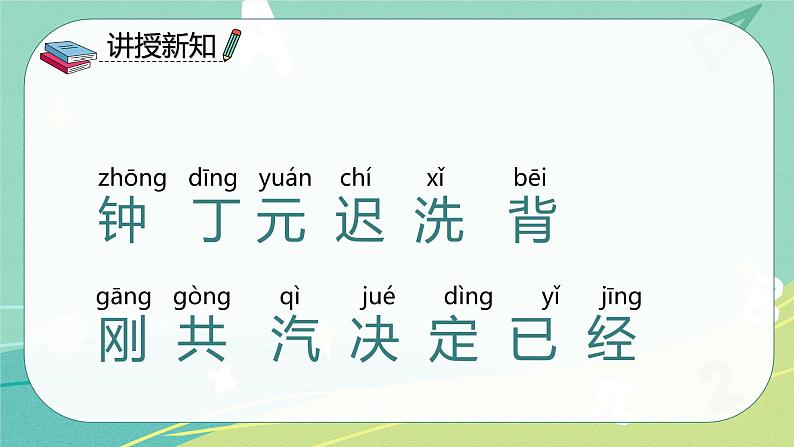 讲授新知

zhōng dīng yuán chí xǐ bēi
钟 丁 元 迟 洗 背

gāng gòng qì jué dìng yǐ jīng
刚 共 汽 决 定 已 经